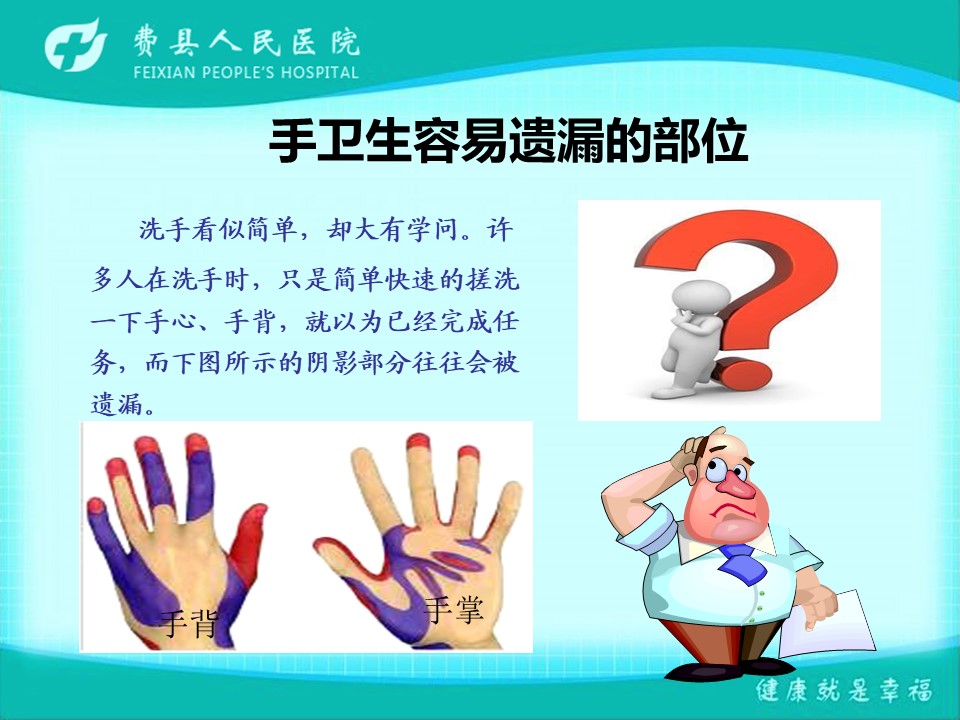 费县人民医院
FEIXIAN PEOPLE'S HOSPITAL

手卫生容易遗漏的部位

洗手看似简单，却大有学问。许多人在洗手时，只是简单快速的搓洗一下手心、手背，就以为已经完成任务，而下图所示的阴影部分往往会被遗漏。

手背

手掌

健康就是幸福